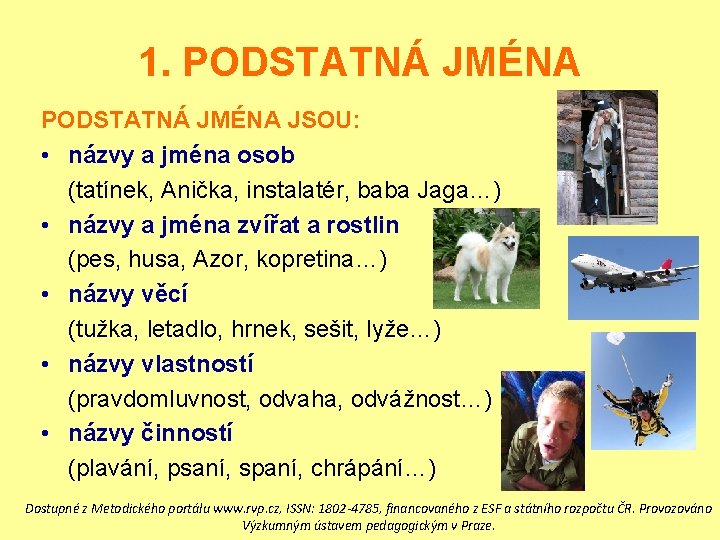 1. PODSTATNÁ JMÉNA

PODSTATNÁ JMÉNA JSOU:

• názvy a jména osob
(tatínek, Anička, instalatér, baba Jaga…)

• názvy a jména zvířat a rostlin
(pes, husa, Azor, kopretina…)

• názvy věcí
(tužka, letadlo, hrnek, sešit, lyže…)

• názvy vlastností
(pravdomluvnost, odvaha, odvážnost…)

• názvy činností
(plavání, psaní, spaní, chrápání…)

Dostupné z Metodického portálu www.rvp.cz, ISSN: 1802-4785, financovaného z ESF a státního rozpočtu ČR. Provozováno Výzkumným ústavem pedagogickým v Praze.